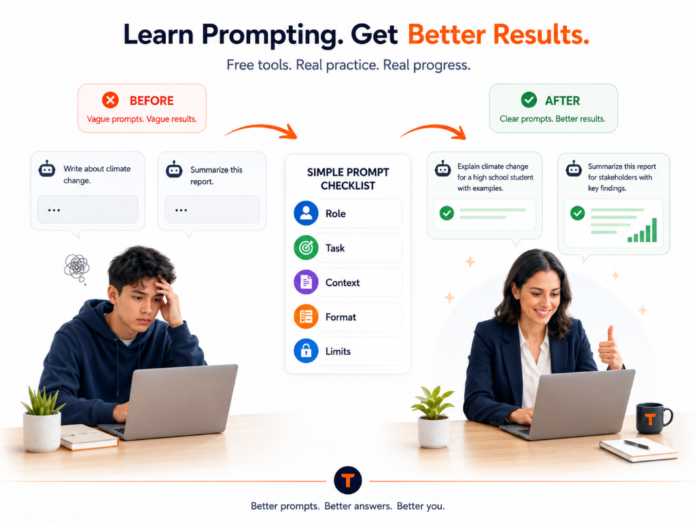 Learn Prompting. Get Better Results.

Free tools. Real practice. Real progress.

BEFORE
Vague prompts. Vague results.

Write about climate change.

...

Summarize this report.

...

SIMPLE PROMPT CHECKLIST

Role

Task

Context

Format

Limits

AFTER
Clear prompts. Better results.

Explain climate change for a high school student with examples.

Summarize this report for stakeholders with key findings.

T

T

Better prompts. Better answers. Better you.